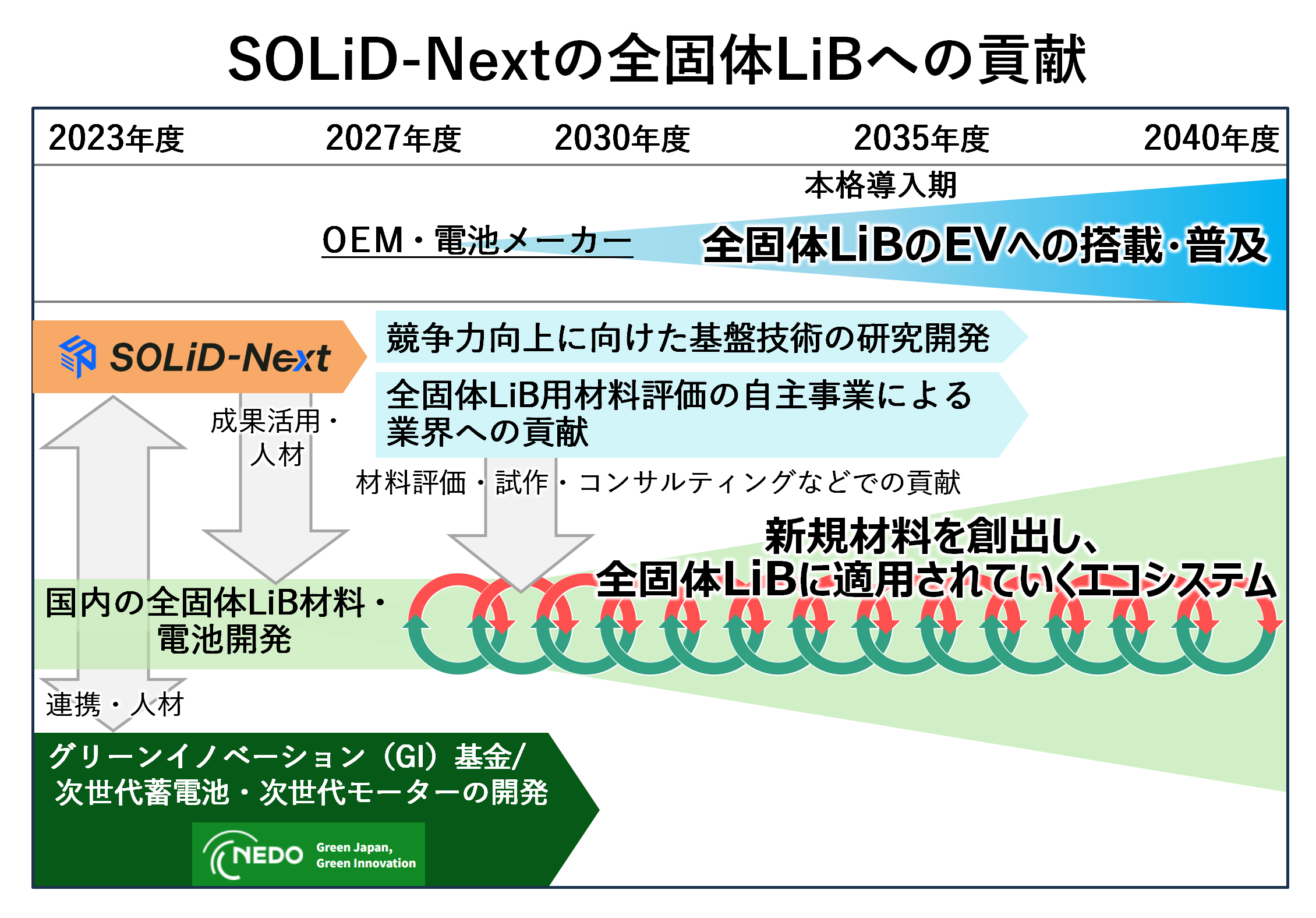 SOLiD-Nextの全固体LiBへの貢献

2023年度 2027年度 2030年度 2035年度 2040年度

本格導入期

OEM・電池メーカー

全固体LiBのEVへの搭載･普及

SOLiD-Next

競争力向上に向けた基盤技術の研究開発

全固体LiB用材料評価の自主事業による業界への貢献

成果活用・人材

材料評価・試作・コンサルティングなどでの貢献

新規材料を創出し、全固体LiBに適用されていくエコシステム

国内の全固体LiB材料・電池開発

連携・人材

グリーンイノベーション（GI）基金/次世代蓄電池・次世代モーターの開発

NEDO Green Japan, Green Innovation